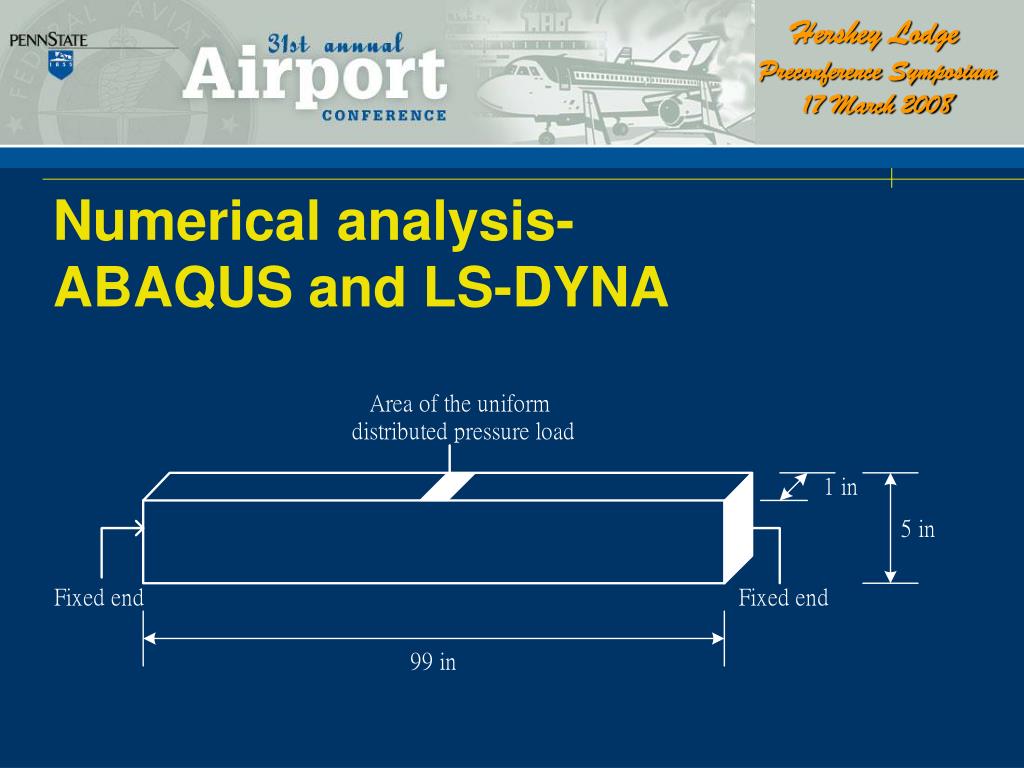 PENNSTATE

1855

31st annual
Airport
CONFERENCE

Hershey Lodge
Preconference Symposium
17 March 2008

Numerical analysis- ABAQUS and LS-DYNA

Area of the uniform distributed pressure load

1 in

5 in

Fixed end

Fixed end

99 in